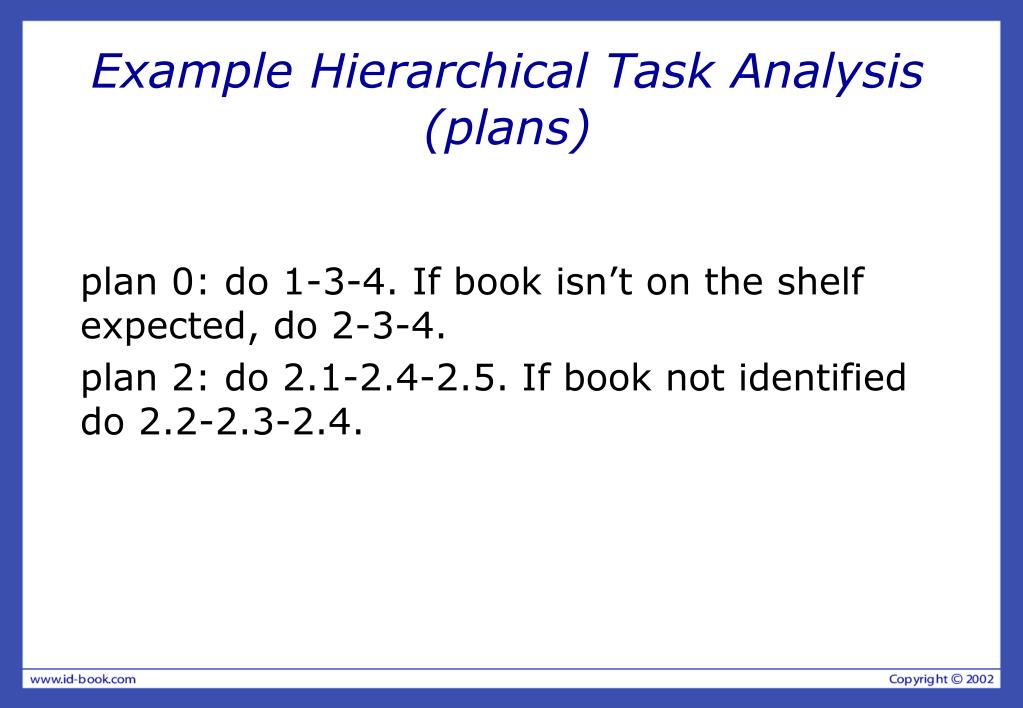 Example Hierarchical Task Analysis (plans)

plan 0: do 1-3-4. If book isn’t on the shelf expected, do 2-3-4.

plan 2: do 2.1-2.4-2.5. If book not identified do 2.2-2.3-2.4.

www.id-book.com

Copyright © 2002